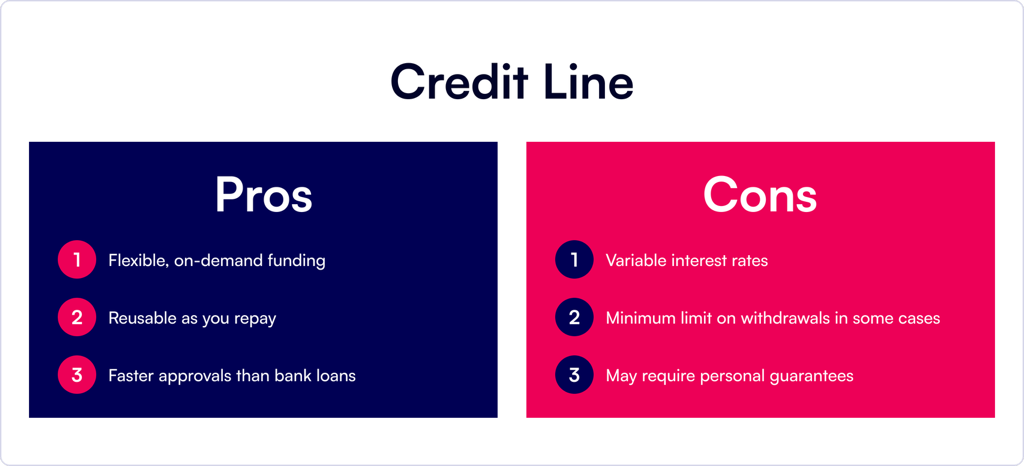 Credit Line

Pros

1 Flexible, on-demand funding

2 Reusable as you repay

3 Faster approvals than bank loans

Cons

1 Variable interest rates

2 Minimum limit on withdrawals in some cases

3 May require personal guarantees